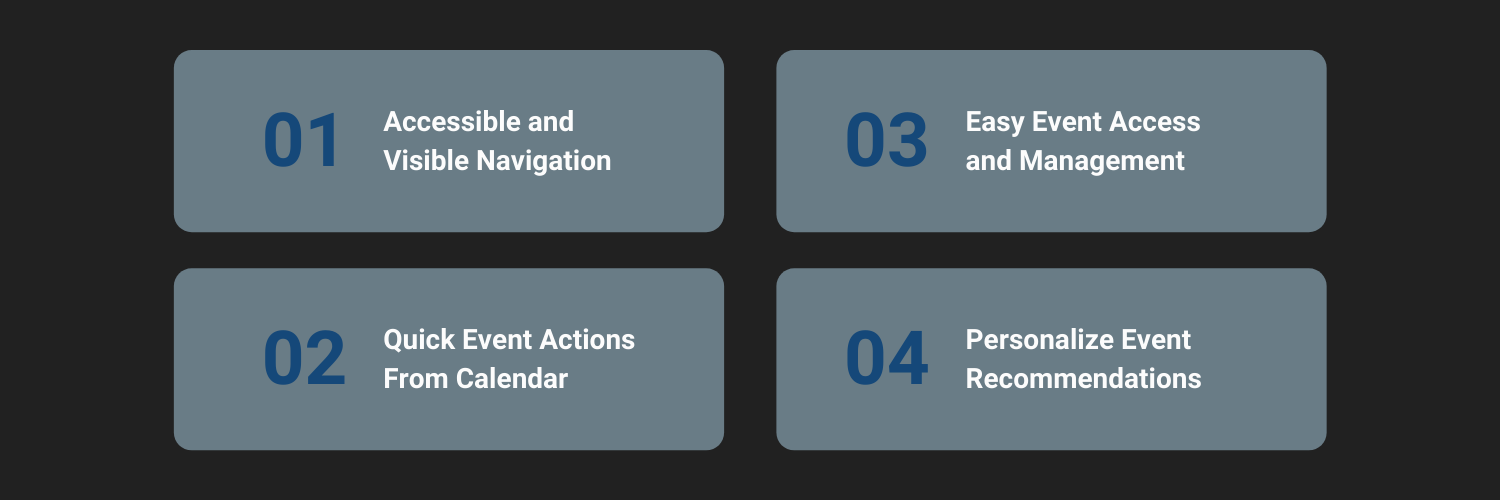 01 Accessible and Visible Navigation

02 Quick Event Actions From Calendar

03 Easy Event Access and Management

04 Personalize Event Recommendations